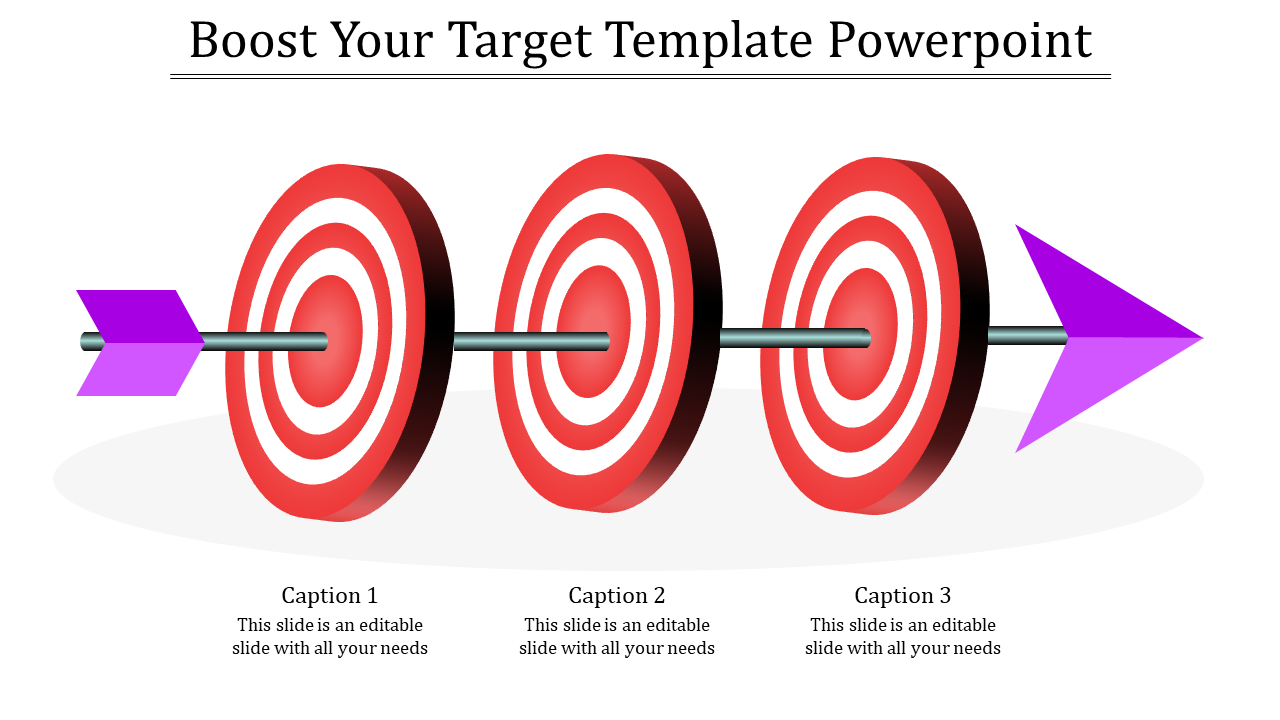 Boost Your Target Template Powerpoint

Caption 1
This slide is an editable slide with all your needs

Caption 2
This slide is an editable slide with all your needs

Caption 3
This slide is an editable slide with all your needs